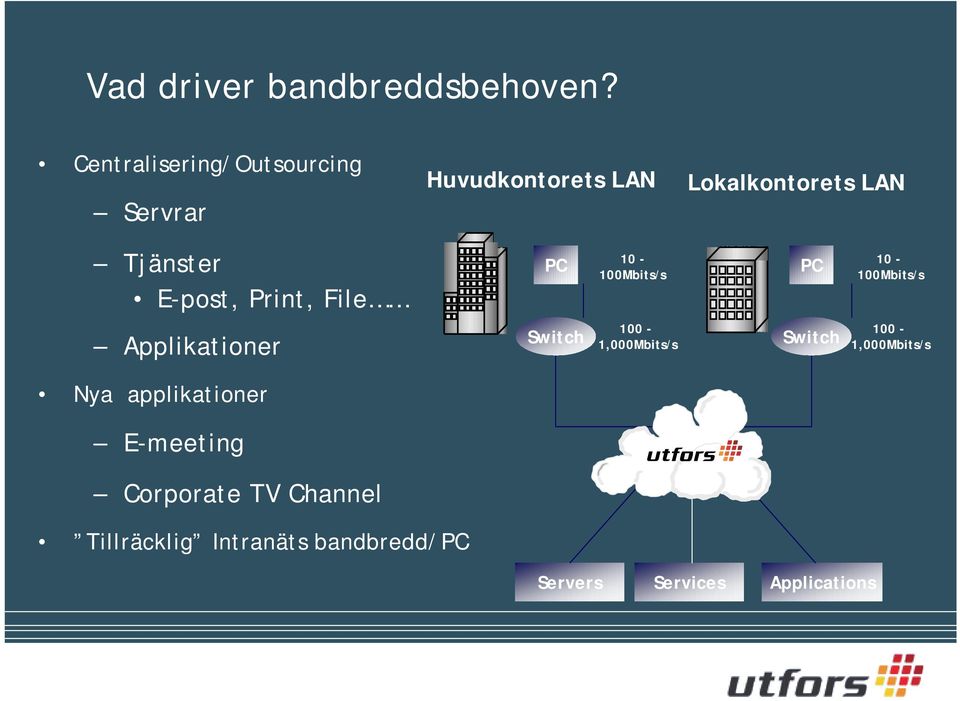 Vad driver bandbreddsbehoven?

• Centralisering/Outsourcing
– Servrar
– Tjänster
• E-post, Print, File……
– Applikationer
• Nya applikationer
– E-meeting
– Corporate TV Channel
• ”Tillräcklig” Intranäts bandbredd/PC

Huvudkontorets LAN

PC

10 - 100Mbits/s

Switch

100 - 1,000Mbits/s

Lokalkontorets LAN

PC

10 - 100Mbits/s

Switch

100 - 1,000Mbits/s

utfors

Servers

Services

Applications

utfors